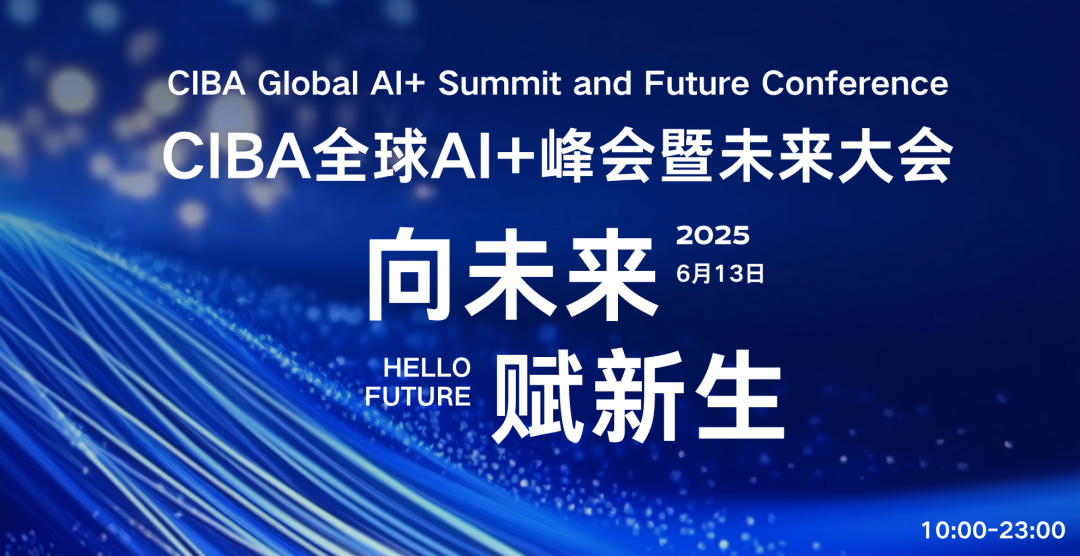 CIBA Global AI+ Summit and Future Conference
CIBA全球AI+峰会暨未来大会

向未来
2025
6月13日

HELLO
FUTURE
赋新生

10:00-23:00